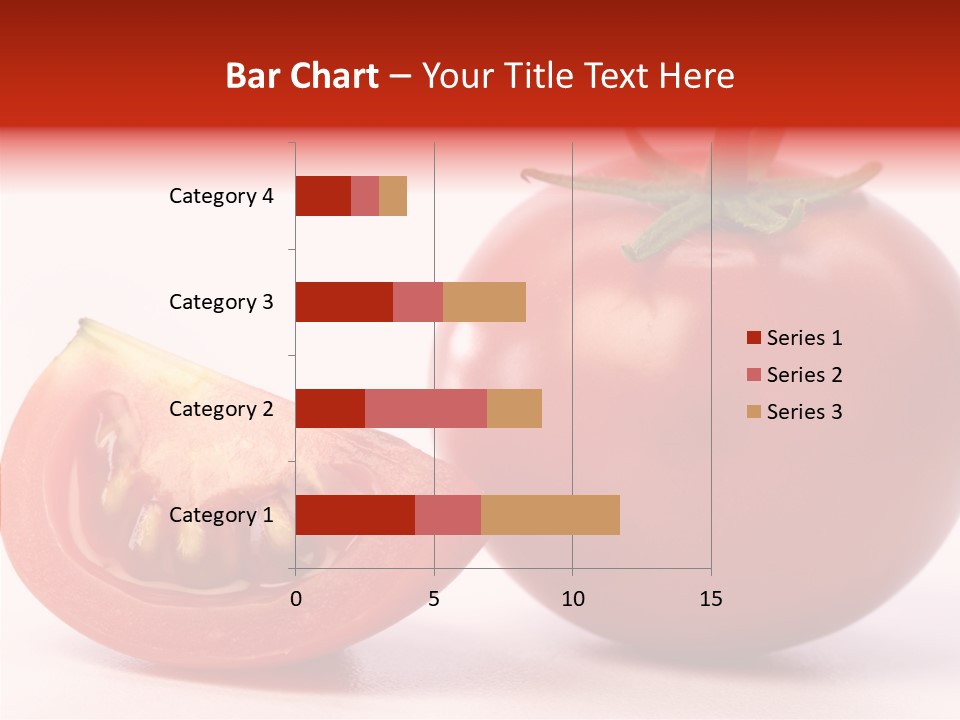 Bar Chart – Your Title Text Here

Category 4
Category 3
Category 2
Category 1

0
5
10
15

Series 1
Series 2
Series 3